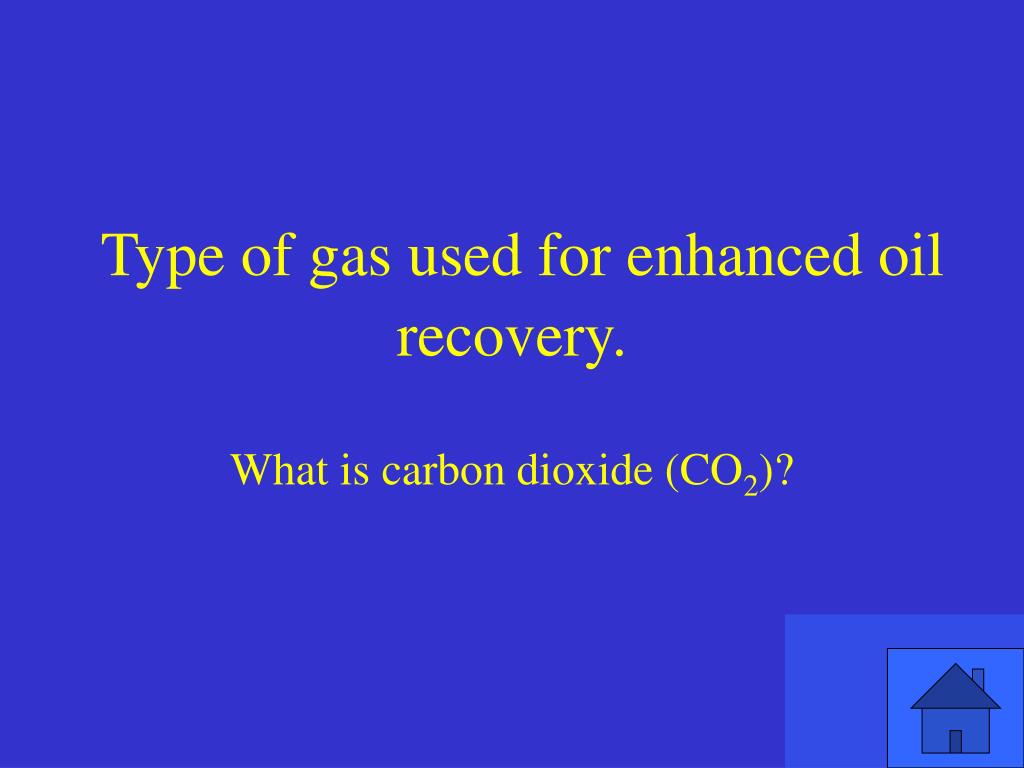 Type of gas used for enhanced oil recovery.

What is carbon dioxide ($CO_2$)?